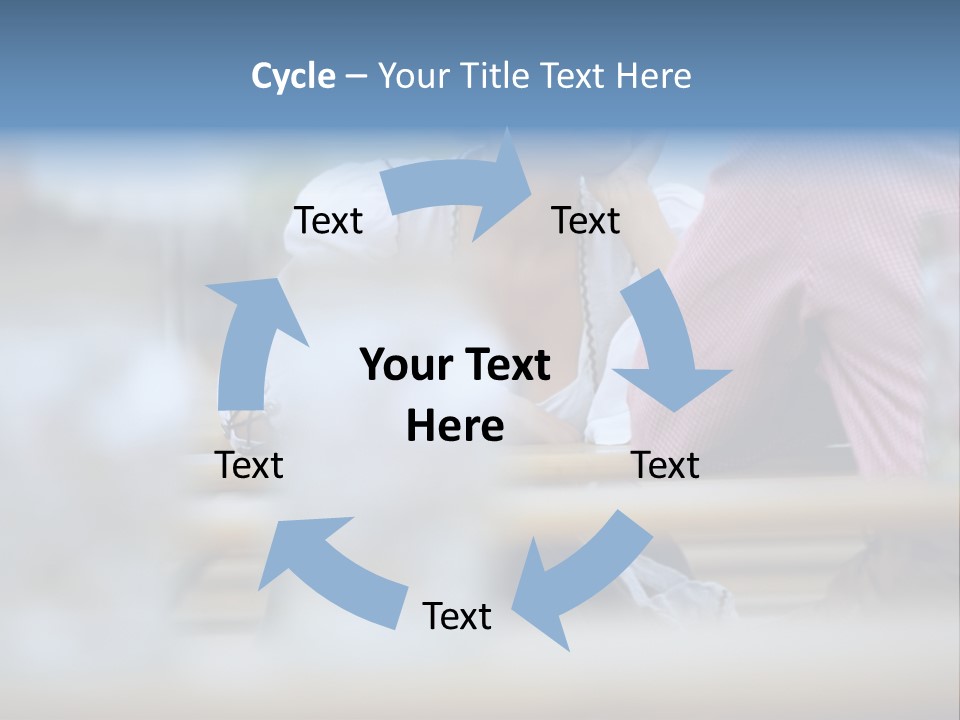 Cycle – Your Title Text Here

Text

Text

Your Text Here

Text

Text

Text